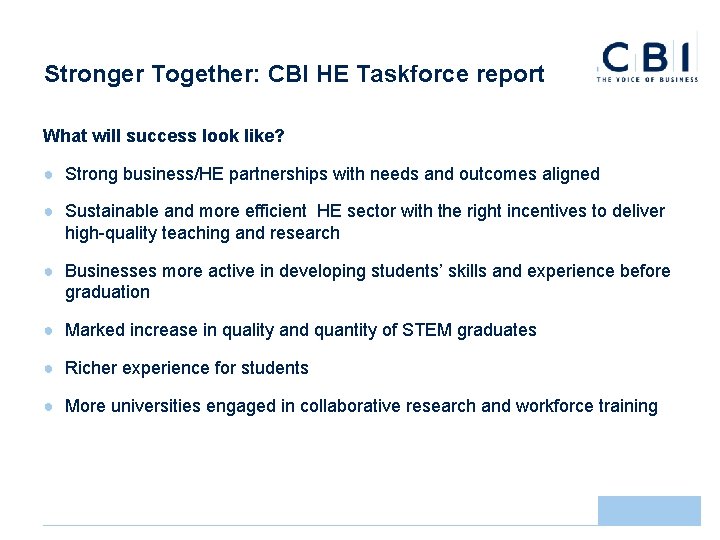 Stronger Together: CBI HE Taskforce report

CBI
THE VOICE OF BUSINESS

What will success look like?

- Strong business/HE partnerships with needs and outcomes aligned
- Sustainable and more efficient HE sector with the right incentives to deliver high-quality teaching and research
- Businesses more active in developing students' skills and experience before graduation
- Marked increase in quality and quantity of STEM graduates
- Richer experience for students
- More universities engaged in collaborative research and workforce training